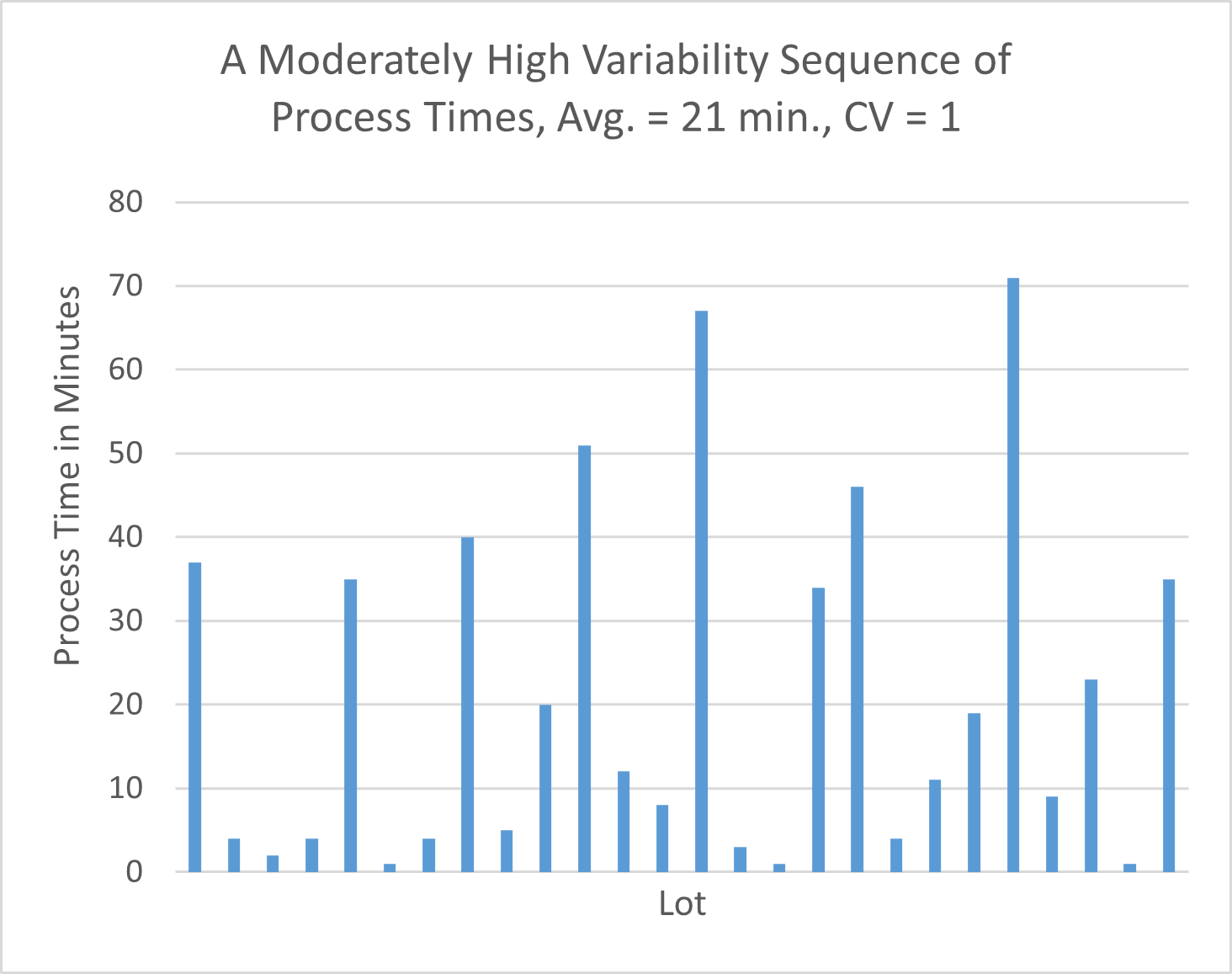 A Moderately High Variability Sequence of Process Times, Avg. = 21 min., CV = 1

Process Time in Minutes

80
70
60
50
40
30
20
10
0

Lot